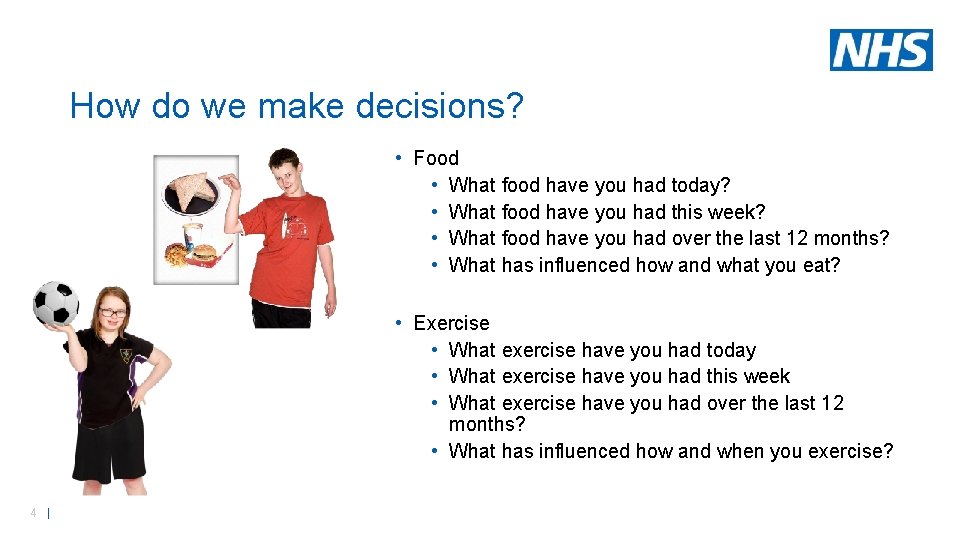 NHS

How do we make decisions?

• Food
  • What food have you had today?
  • What food have you had this week?
  • What food have you had over the last 12 months?
  • What has influenced how and what you eat?

• Exercise
  • What exercise have you had today
  • What exercise have you had this week
  • What exercise have you had over the last 12 months?
  • What has influenced how and when you exercise?

4 |